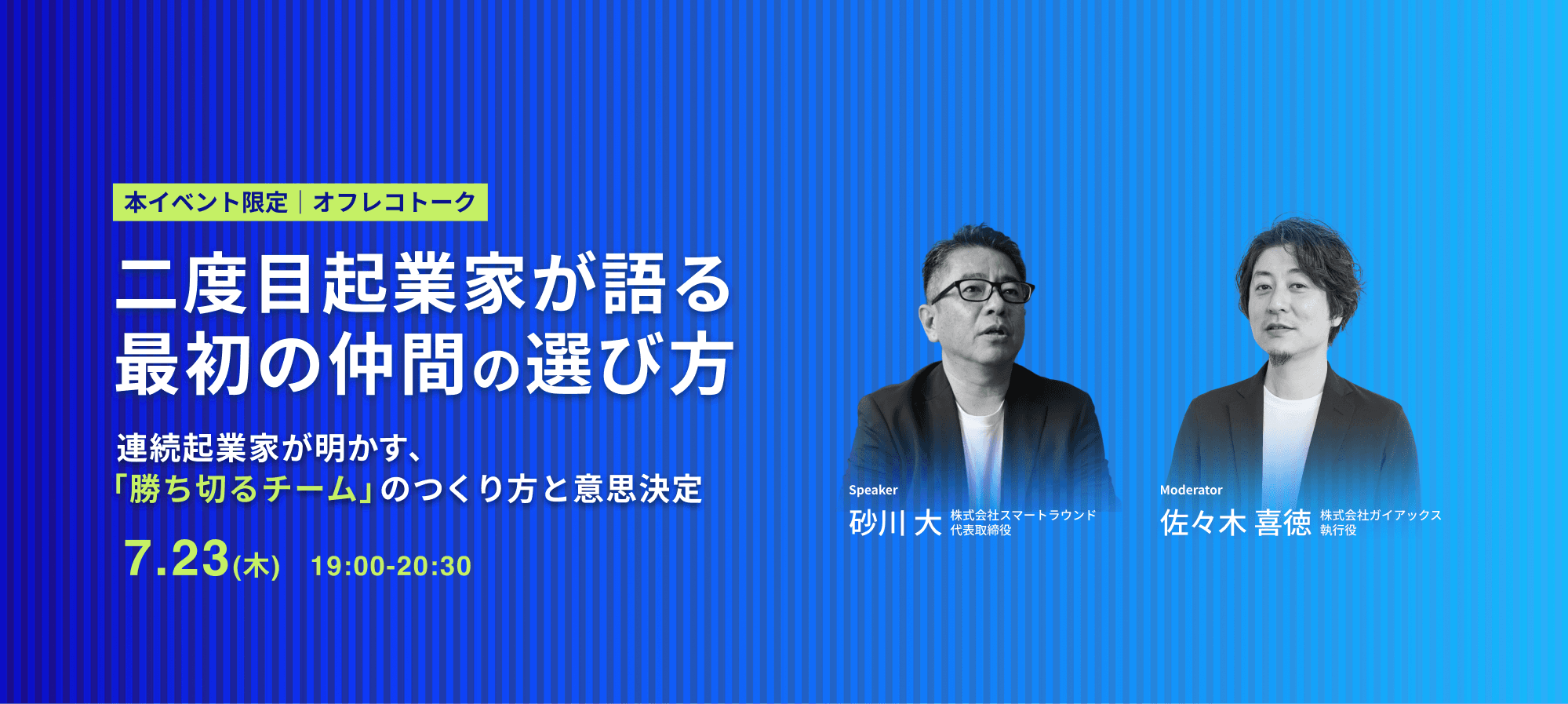 本イベント限定｜オフレコトーク

二度目起業家が語る
最初の仲間の選び方

連続起業家が明かす、
「勝ち切るチーム」のつくり方と意思決定

7.23(木)　19:00-20:30

Speaker
砂川 大 株式会社スマートラウンド 代表取締役

Moderator
佐々木 喜徳 株式会社ガイアックス 執行役